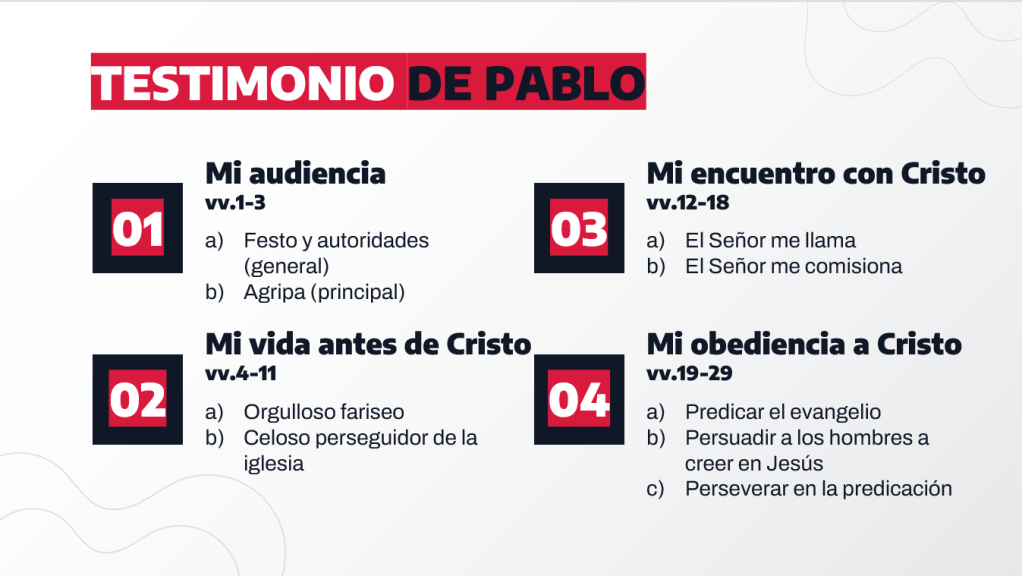 TESTIMONIO DE PABLO

01

Mi audiencia
vv.1-3

a) Festo y autoridades (general)
b) Agripa (principal)

02

Mi vida antes de Cristo
vv.4-11

a) Orgulloso fariseo
b) Celoso perseguidor de la iglesia

03

Mi encuentro con Cristo
vv.12-18

a) El Señor me llama
b) El Señor me comisiona

04

Mi obediencia a Cristo
vv.19-29

a) Predicar el evangelio
b) Persuadir a los hombres a creer en Jesús
c) Perseverar en la predicación